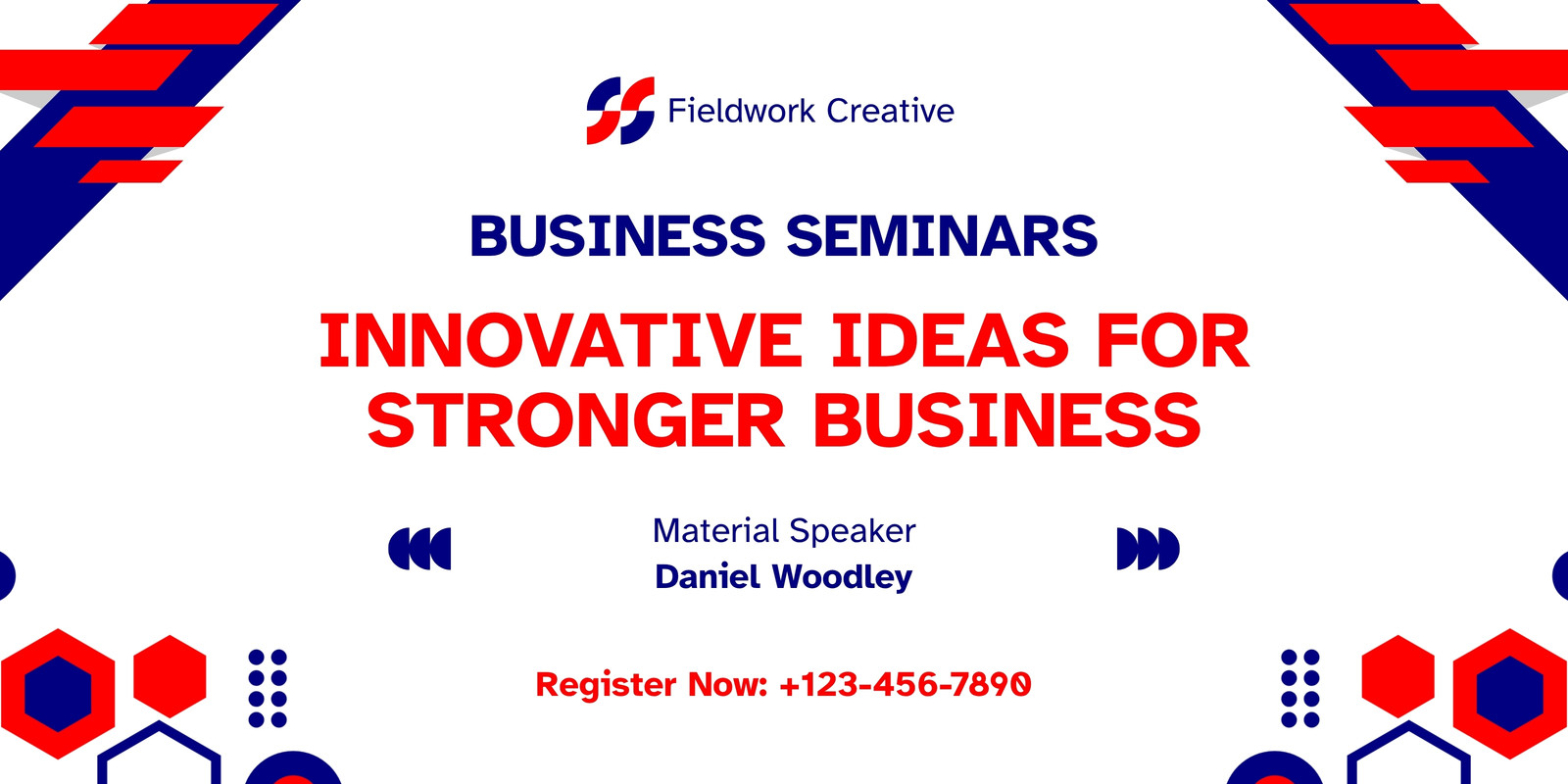 Fieldwork Creative

BUSINESS SEMINARS

INNOVATIVE IDEAS FOR STRONGER BUSINESS

Material Speaker
Daniel Woodley

Register Now: +123-456-7890